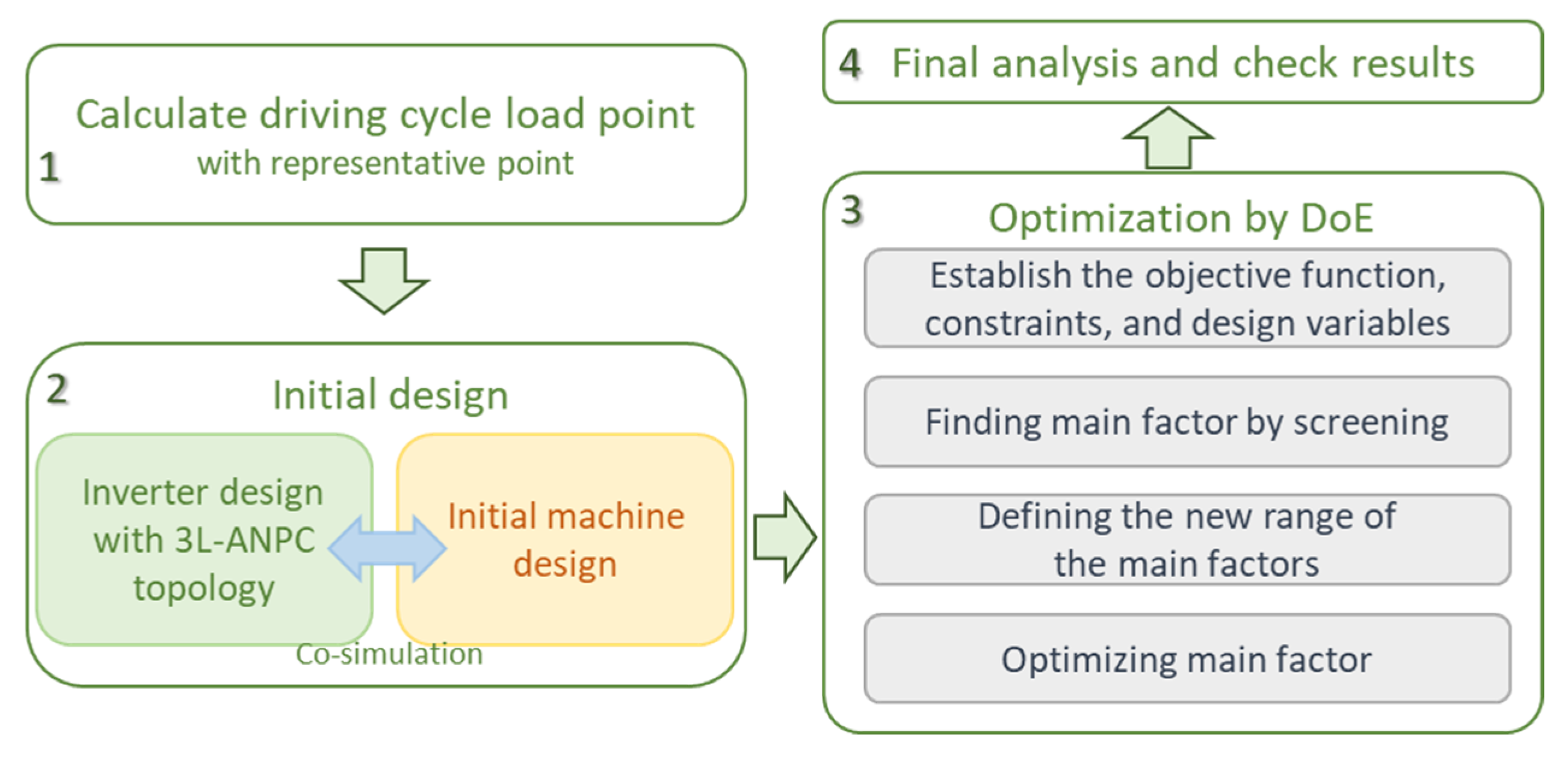 1
Calculate driving cycle load point
with representative point

2
Initial design

Inverter design with 3L-ANPC topology

Initial machine design

Co-simulation

3
Optimization by DoE

Establish the objective function, constraints, and design variables

Finding main factor by screening

Defining the new range of the main factors

Optimizing main factor

4 Final analysis and check results